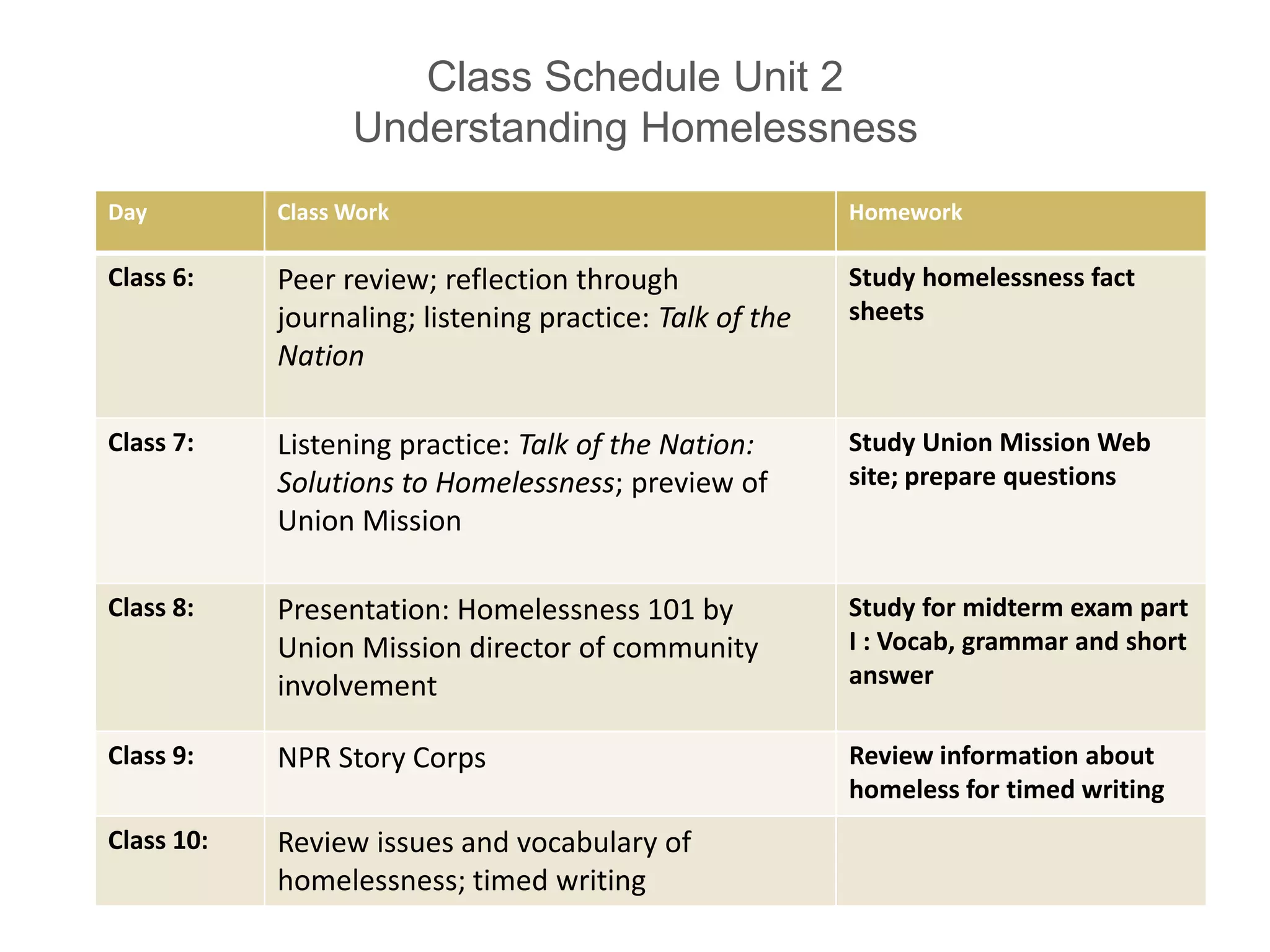 Class Schedule Unit 2
Understanding Homelessness

| Day | Class Work | Homework |
|---|---|---|
| Class 6: | Peer review; reflection through journaling; listening practice: Talk of the Nation | Study homelessness fact sheets |
| Class 7: | Listening practice: Talk of the Nation: Solutions to Homelessness; preview of Union Mission | Study Union Mission Web site; prepare questions |
| Class 8: | Presentation: Homelessness 101 by Union Mission director of community involvement | Study for midterm exam part I : Vocab, grammar and short answer |
| Class 9: | NPR Story Corps | Review information about homeless for timed writing |
| Class 10: | Review issues and vocabulary of homelessness; timed writing | |